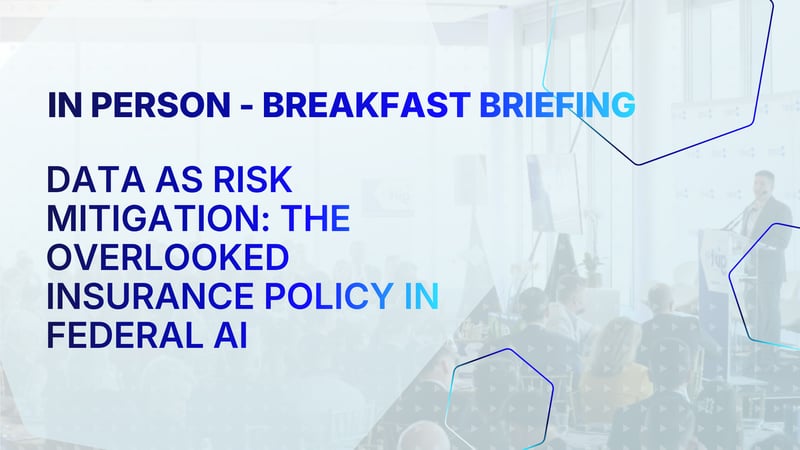 IN PERSON - BREAKFAST BRIEFING

DATA AS RISK MITIGATION: THE OVERLOOKED INSURANCE POLICY IN FEDERAL AI